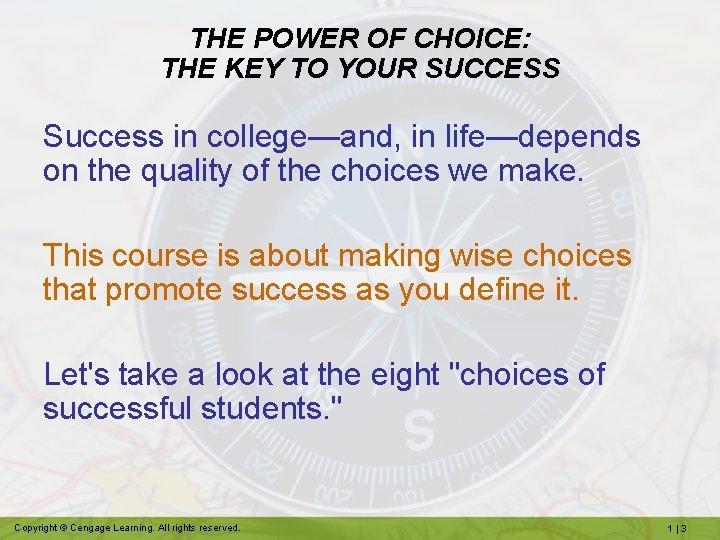 THE POWER OF CHOICE:
THE KEY TO YOUR SUCCESS

Success in college—and, in life—depends on the quality of the choices we make.

This course is about making wise choices that promote success as you define it.

Let's take a look at the eight "choices of successful students."

Copyright © Cengage Learning. All rights reserved.

1 | 3